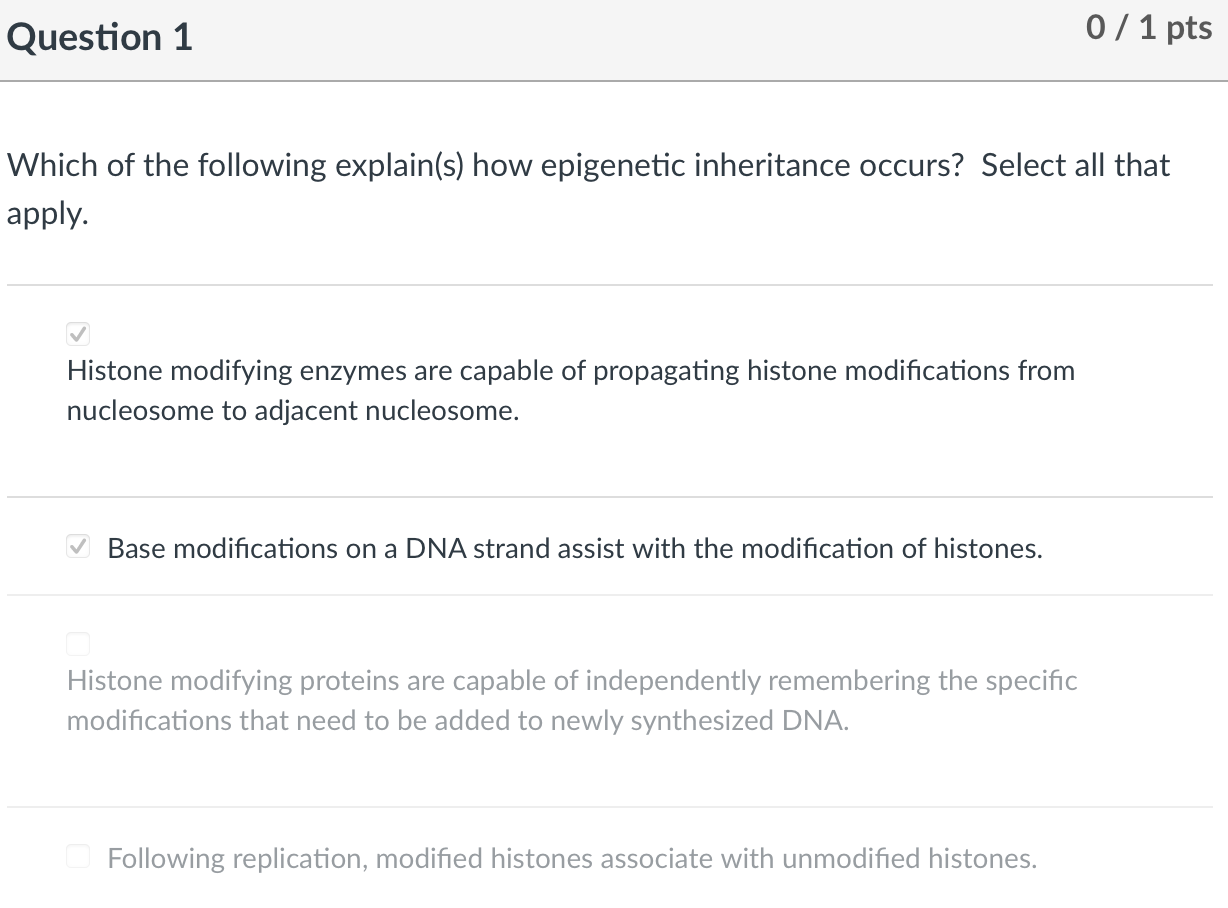 Question 1

0 / 1 pts

Which of the following explain(s) how epigenetic inheritance occurs? Select all that apply.

Histone modifying enzymes are capable of propagating histone modifications from nucleosome to adjacent nucleosome.

Base modifications on a DNA strand assist with the modification of histones.

Histone modifying proteins are capable of independently remembering the specific modifications that need to be added to newly synthesized DNA.

Following replication, modified histones associate with unmodified histones.